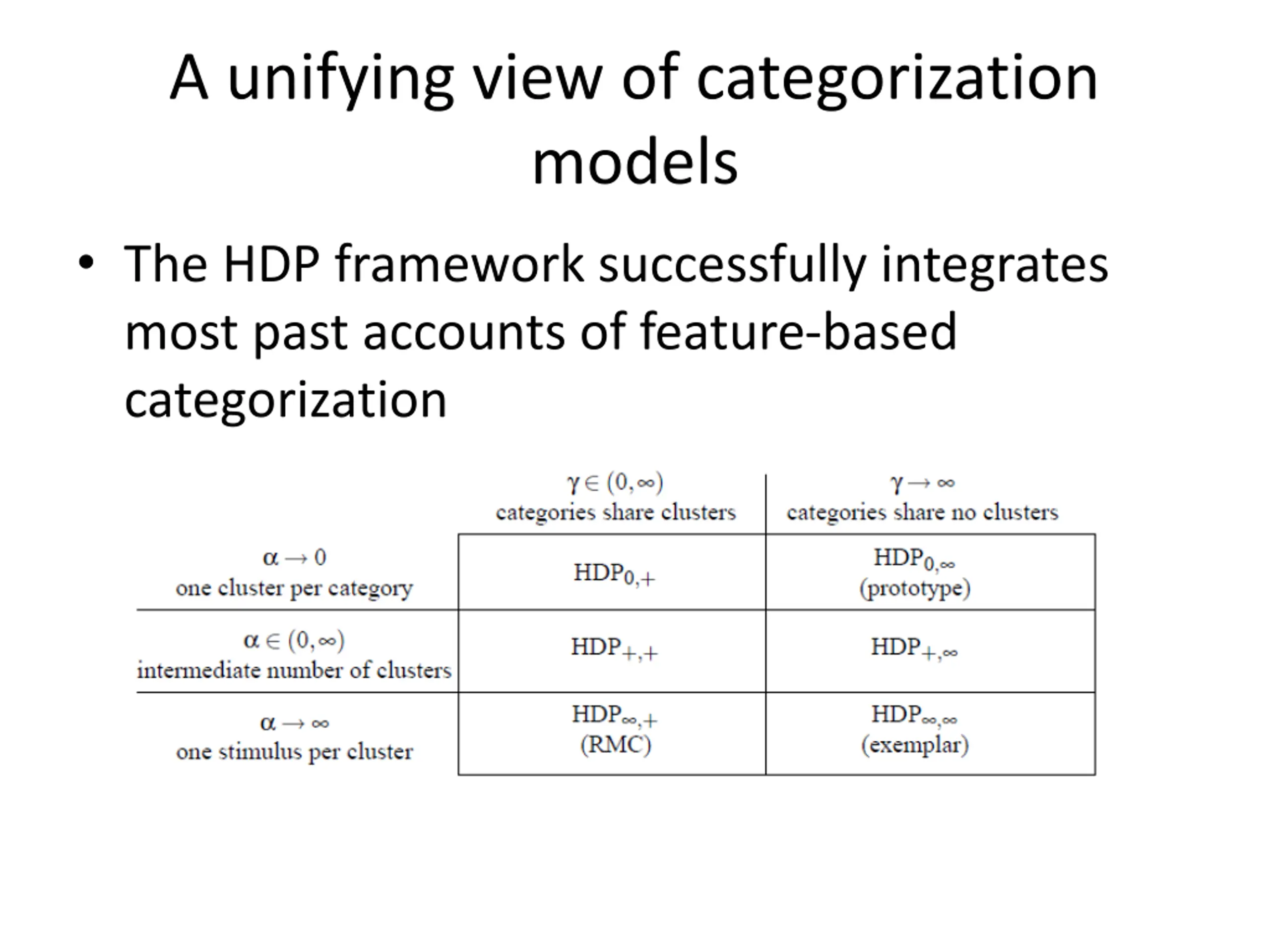 A unifying view of categorization models

• The HDP framework successfully integrates most past accounts of feature-based categorization

| | $\gamma \in (0, \infty)$ categories share clusters | $\gamma \to \infty$ categories share no clusters |
|---|---|---|
| $\alpha \to 0$ one cluster per category | $HDP_{0,+}$ | $HDP_{0,\infty}$ (prototype) |
| $\alpha \in (0, \infty)$ intermediate number of clusters | $HDP_{+,+}$ | $HDP_{+,\infty}$ |
| $\alpha \to \infty$ one stimulus per cluster | $HDP_{\infty,+}$ (RMC) | $HDP_{\infty,\infty}$ (exemplar) |